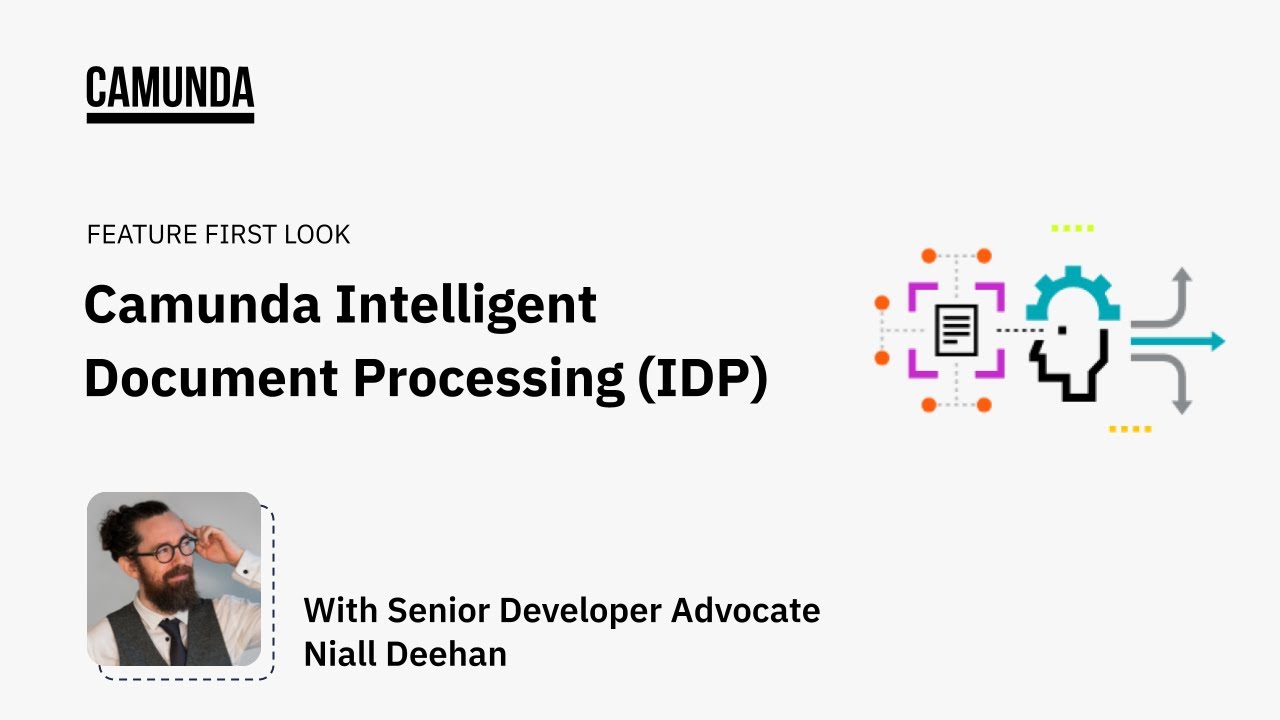 CAMUNDA

FEATURE FIRST LOOK

Camunda Intelligent Document Processing (IDP)

With Senior Developer Advocate Niall Deehan